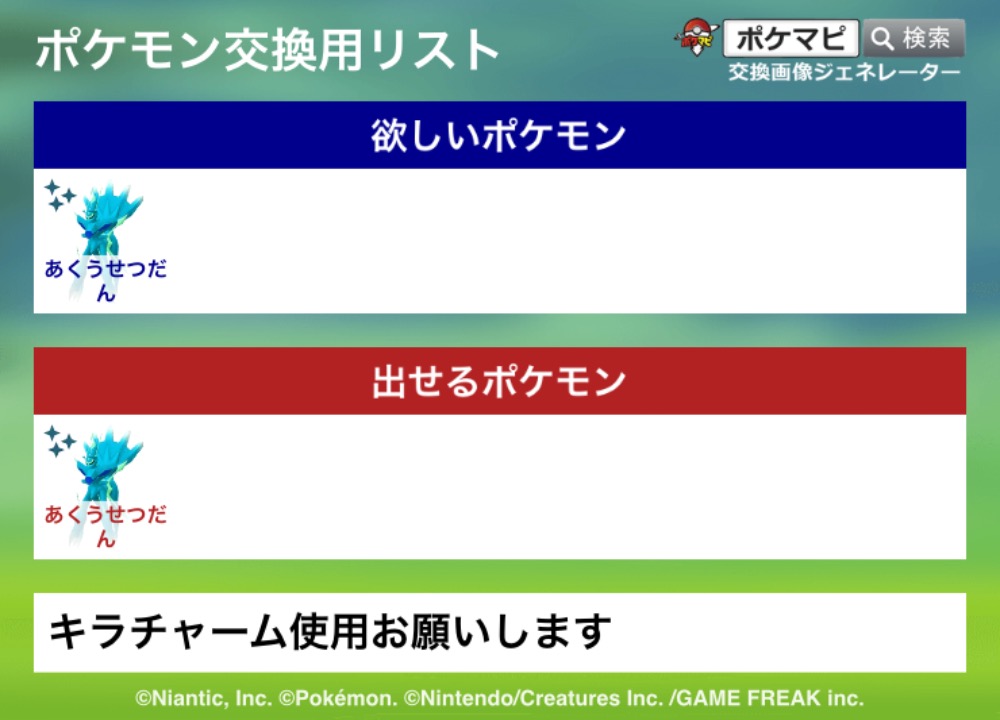 ポケモン交換用リスト

ポケマピ 検索
交換画像ジェネレーター

欲しいポケモン

あくうせつだん

出せるポケモン

あくうせつだん

キラチャーム使用お願いします

©Niantic, Inc. ©Pokémon. ©Nintendo/Creatures Inc. /GAME FREAK inc.